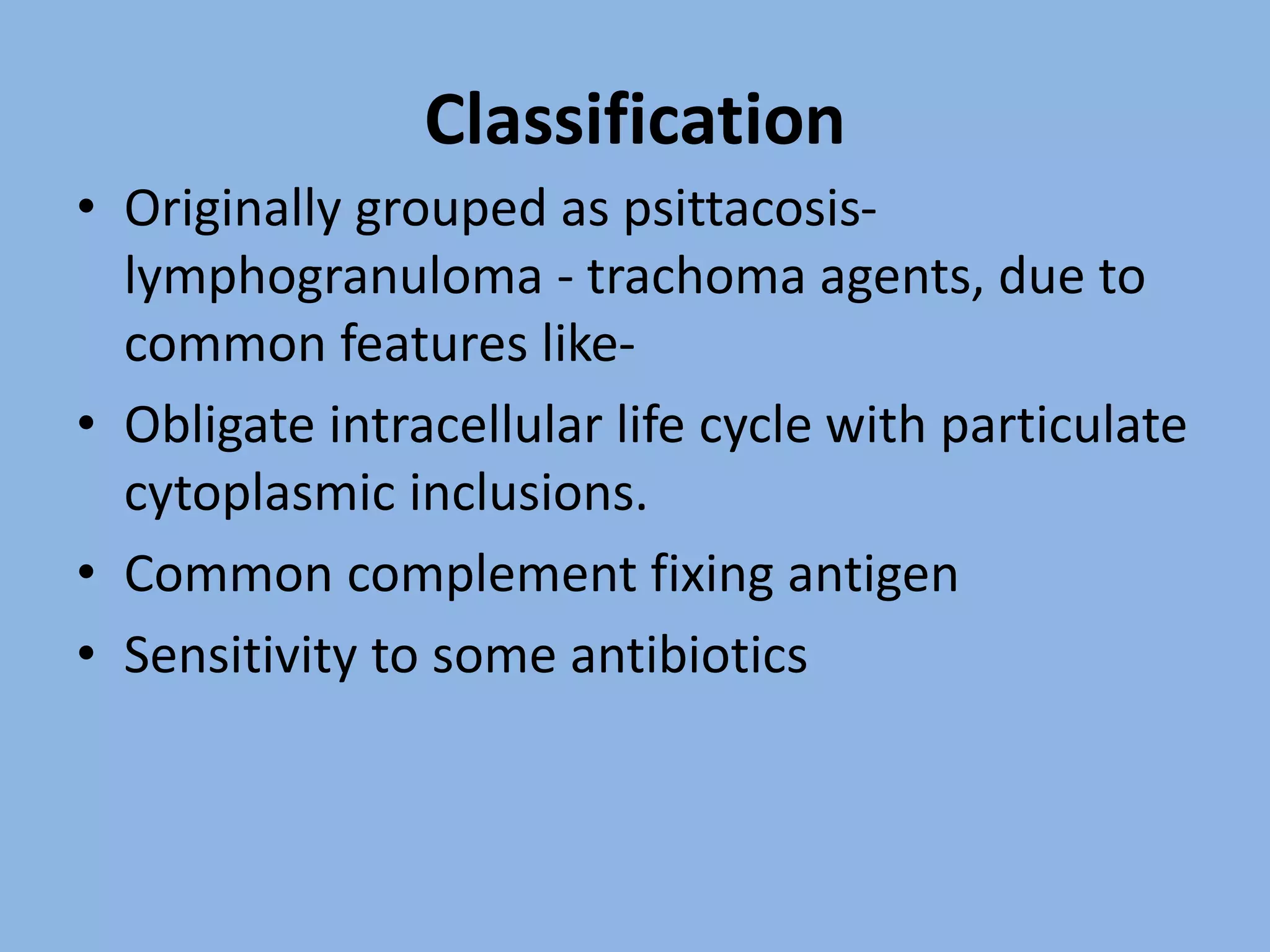 Classification

• Originally grouped as psittacosis-lymphogranuloma - trachoma agents, due to common features like-
• Obligate intracellular life cycle with particulate cytoplasmic inclusions.
• Common complement fixing antigen
• Sensitivity to some antibiotics